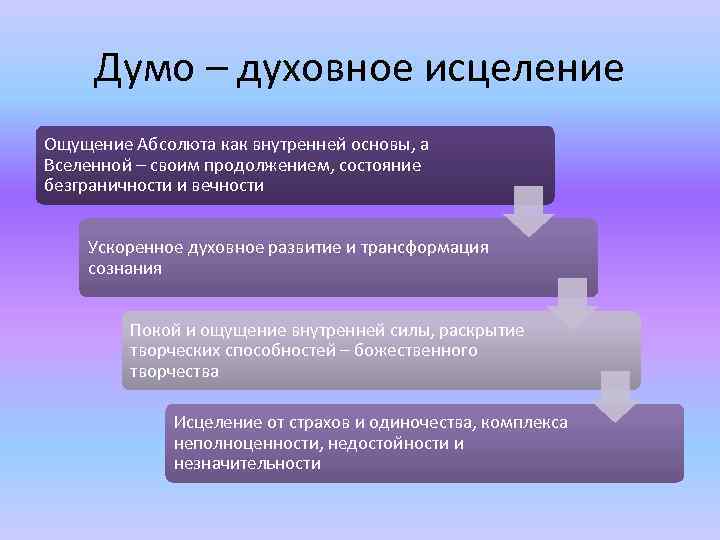 Думо – духовное исцеление

Ощущение Абсолюта как внутренней основы, а Вселенной – своим продолжением, состояние безграничности и вечности

Ускоренное духовное развитие и трансформация сознания

Покой и ощущение внутренней силы, раскрытие творческих способностей – божественного творчества

Исцеление от страхов и одиночества, комплекса неполноценности, недостойности и незначительности